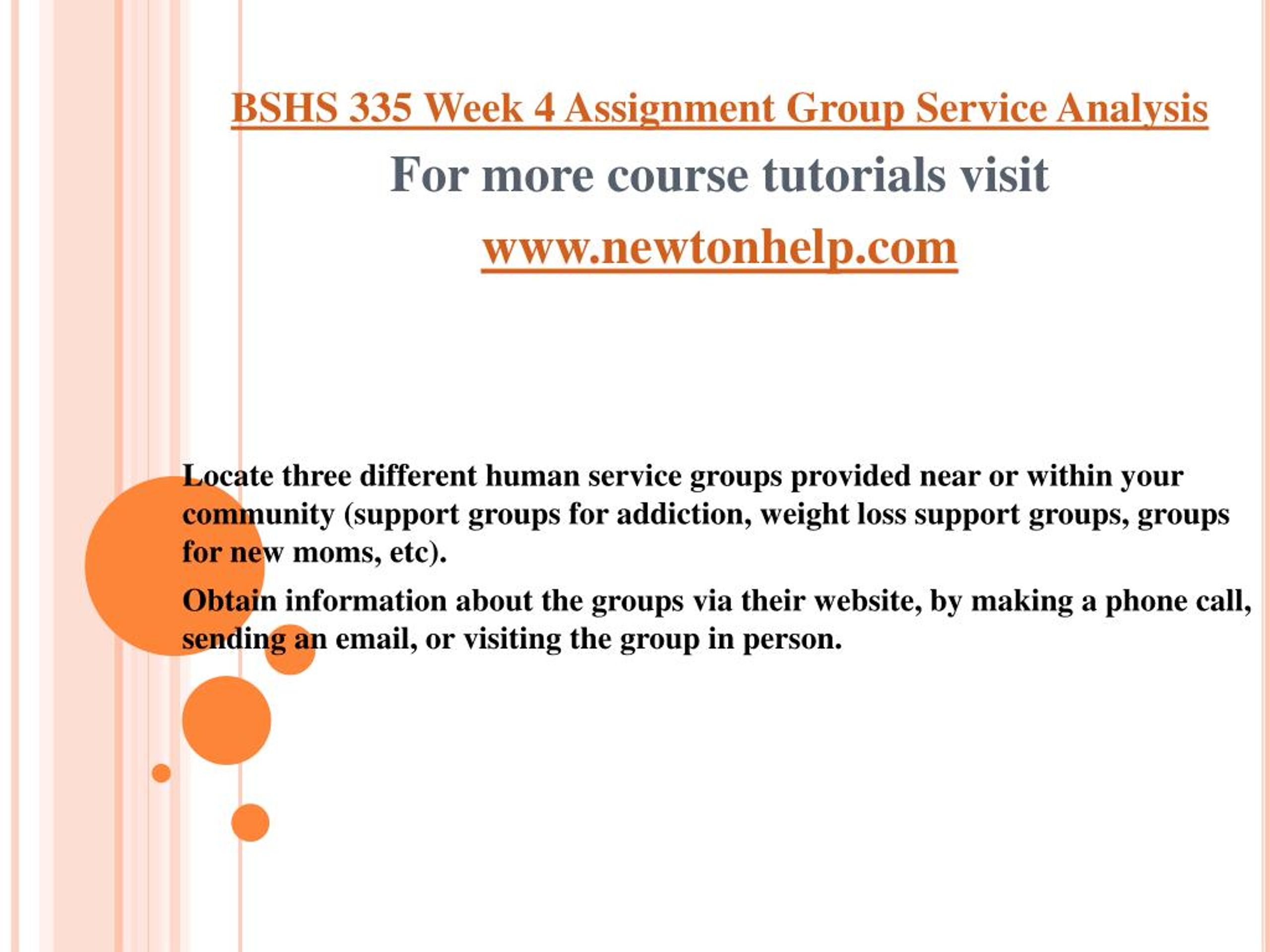 BSHS 335 Week 4 Assignment Group Service Analysis

For more course tutorials visit

www.newtonhelp.com

Locate three different human service groups provided near or within your community (support groups for addiction, weight loss support groups, groups for new moms, etc).

Obtain information about the groups via their website, by making a phone call, sending an email, or visiting the group in person.